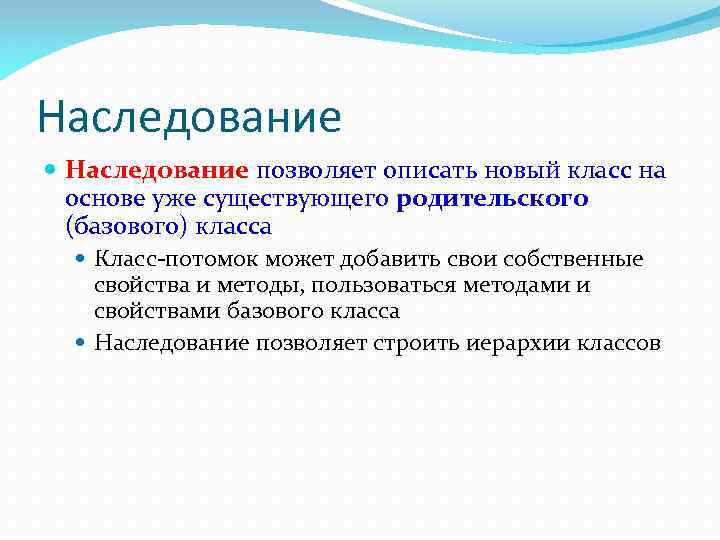 Наследование

Наследование позволяет описать новый класс на основе уже существующего родительского (базового) класса

Класс-потомок может добавить свои собственные свойства и методы, пользоваться методами и свойствами базового класса

Наследование позволяет строить иерархии классов